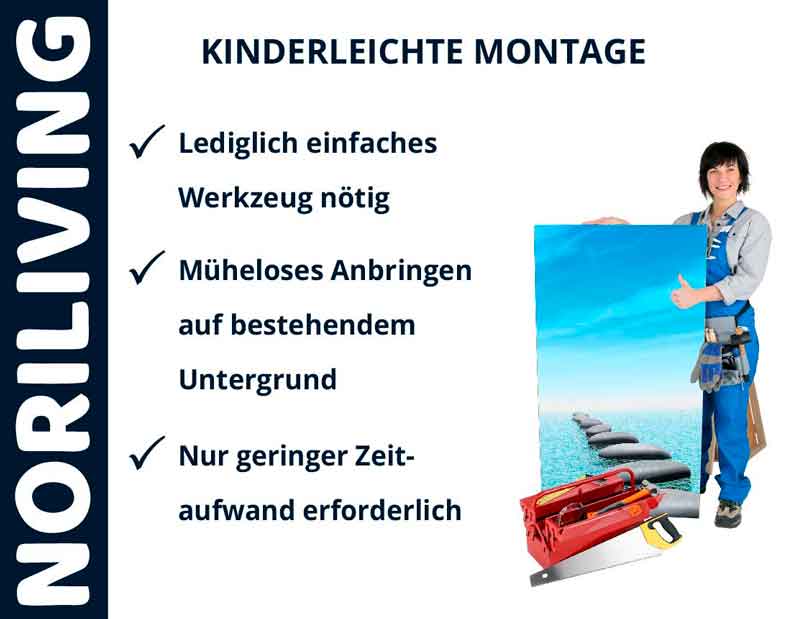 NORILIVING

KINDERLEICHTE MONTAGE

✓ Lediglich einfaches Werkzeug nötig

✓ Müheloses Anbringen auf bestehendem Untergrund

✓ Nur geringer Zeitaufwand erforderlich